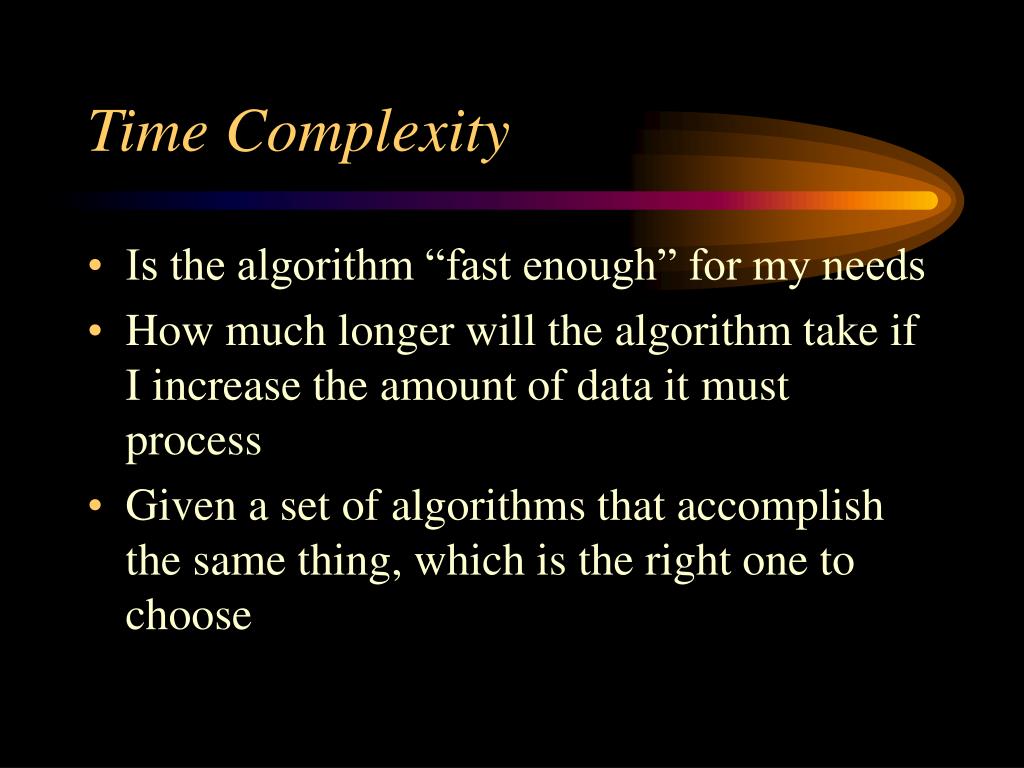 Time Complexity

• Is the algorithm “fast enough” for my needs
• How much longer will the algorithm take if I increase the amount of data it must process
• Given a set of algorithms that accomplish the same thing, which is the right one to choose